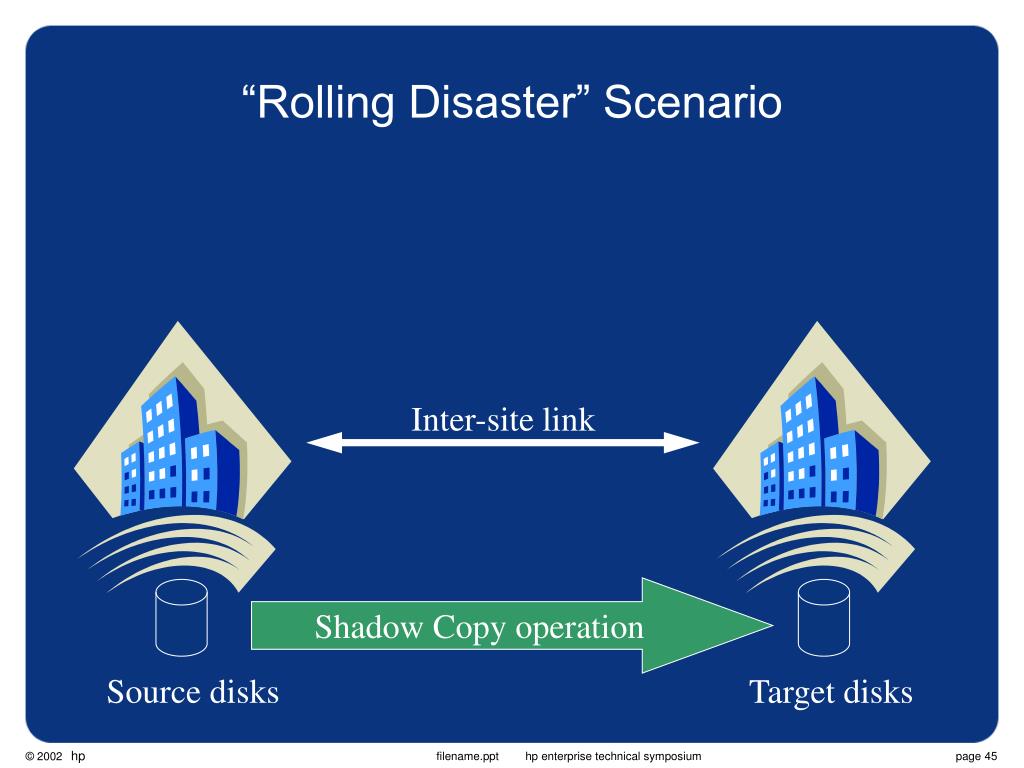 “Rolling Disaster” Scenario

Inter-site link

Shadow Copy operation

Source disks

Target disks

© 2002 hp

filename.ppt hp enterprise technical symposium

page 45